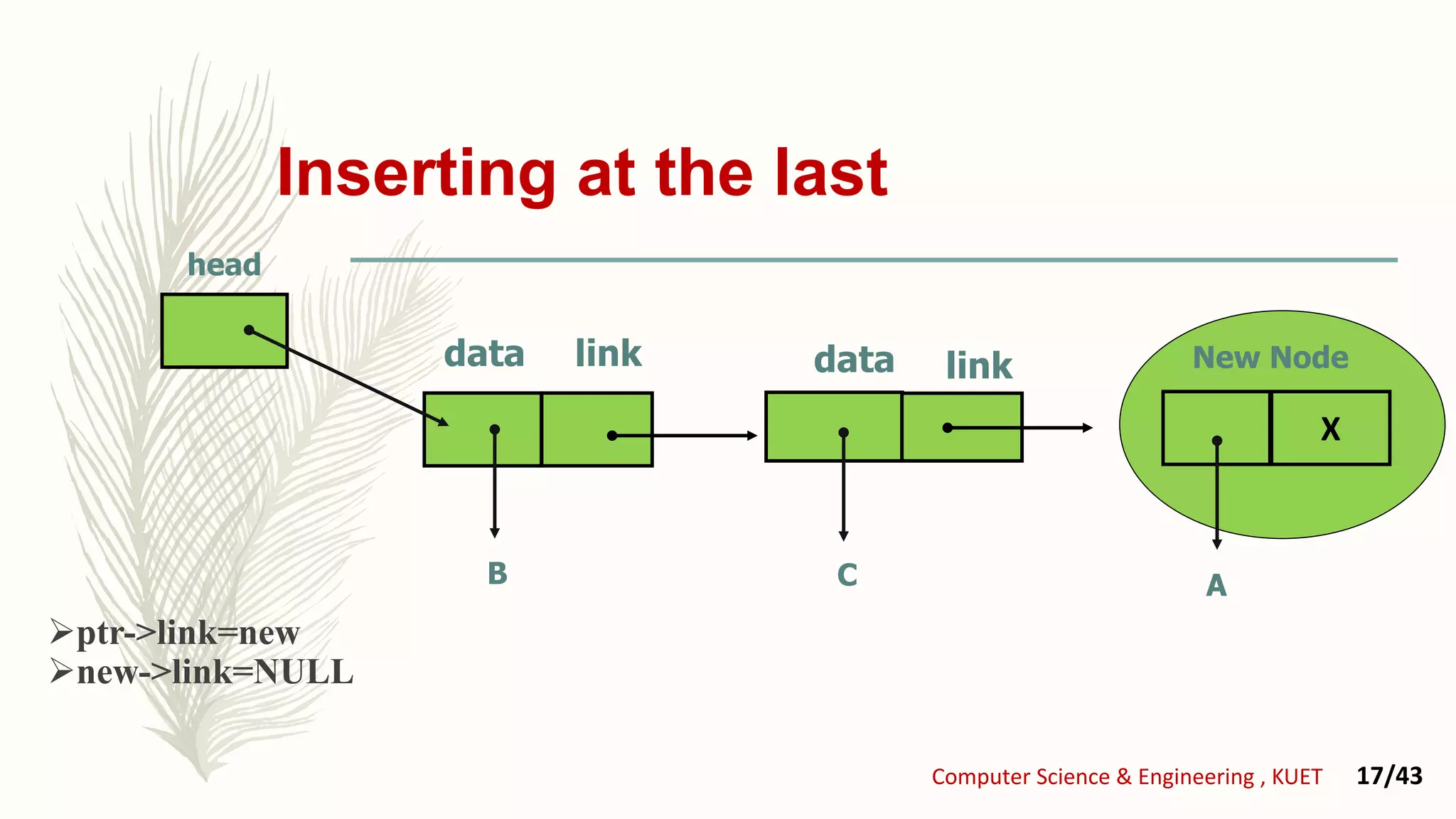 Inserting at the last

head

data link

data link

New Node

X

B

C

A

➢ptr->link=new
➢new->link=NULL

Computer Science & Engineering , KUET 17/43